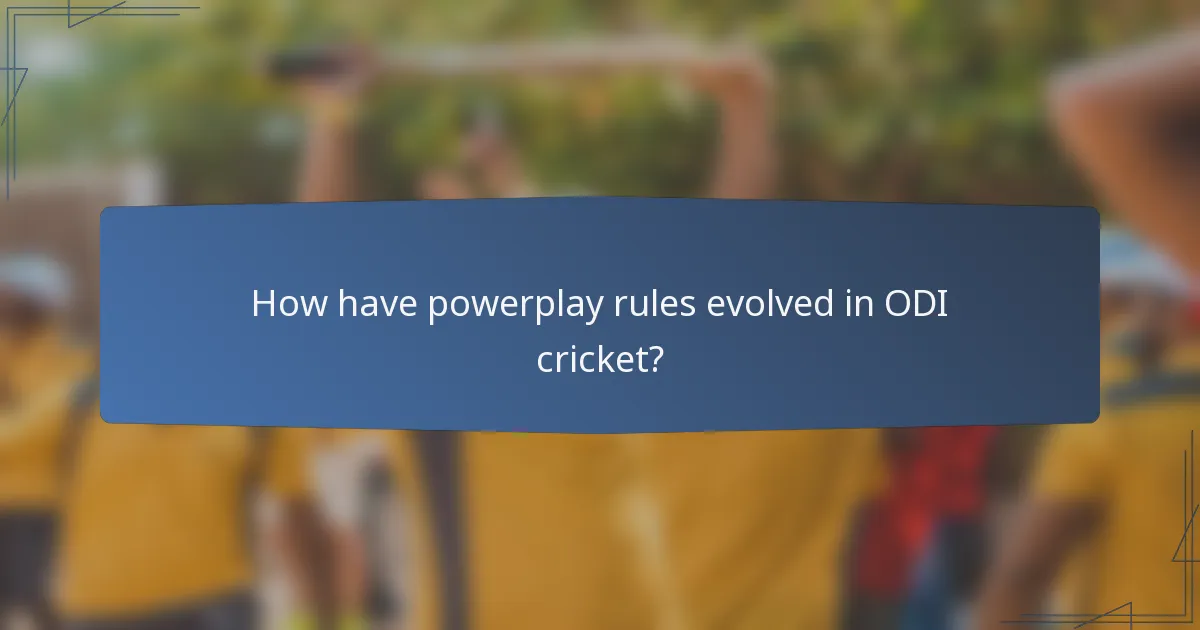 How have powerplay rules evolved in ODI cricket?